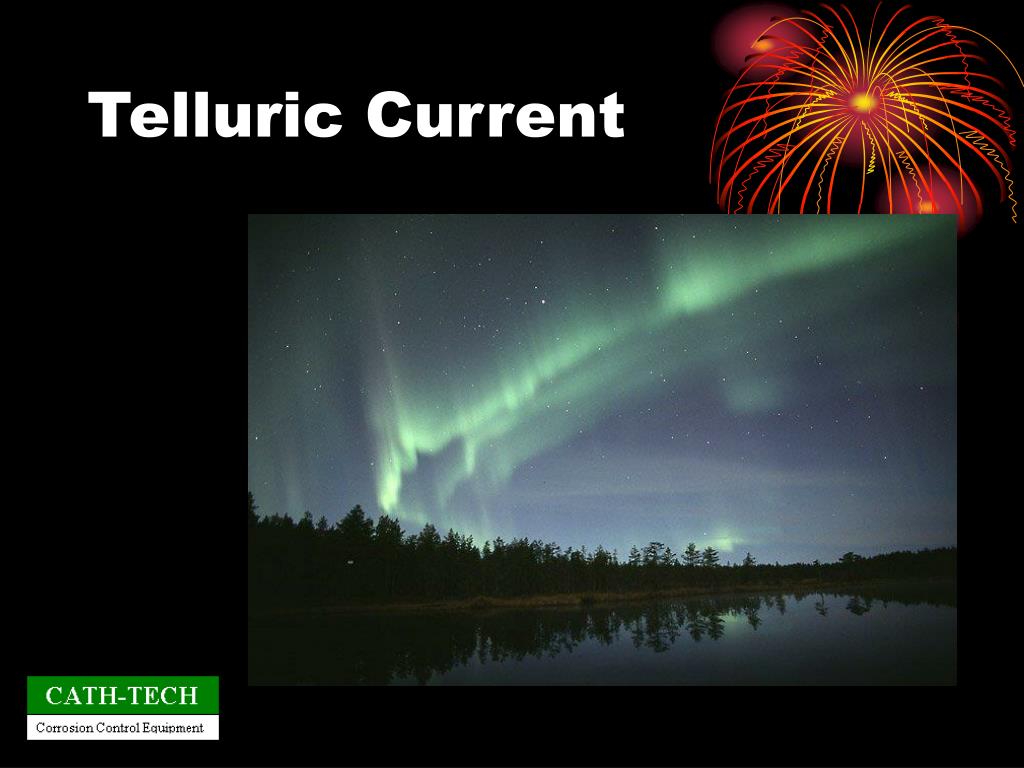 Telluric Current

CATH-TECH
Corrosion Control Equipment